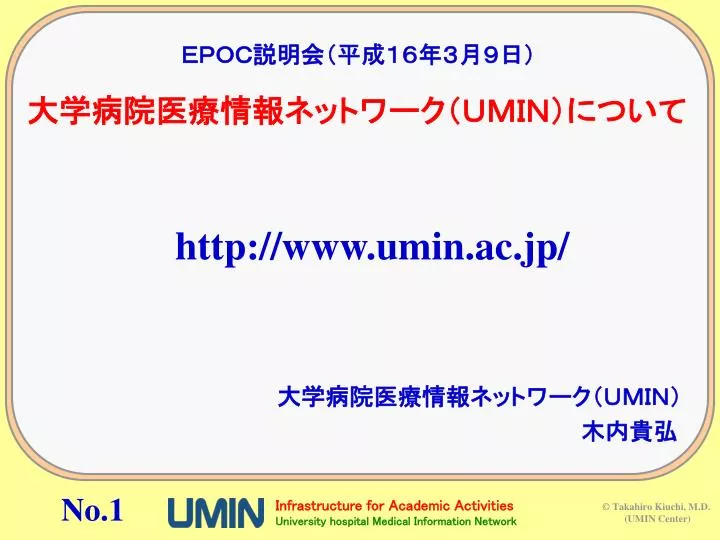 EPOC説明会（平成16年3月9日）

大学病院医療情報ネットワーク（UMIN）について

http://www.umin.ac.jp/

大学病院医療情報ネットワーク（UMIN）
木内貴弘

No.1

UMIN Infrastructure for Academic Activities
University hospital Medical Information Network

© Takahiro Kiuchi, M.D.
(UMIN Center)